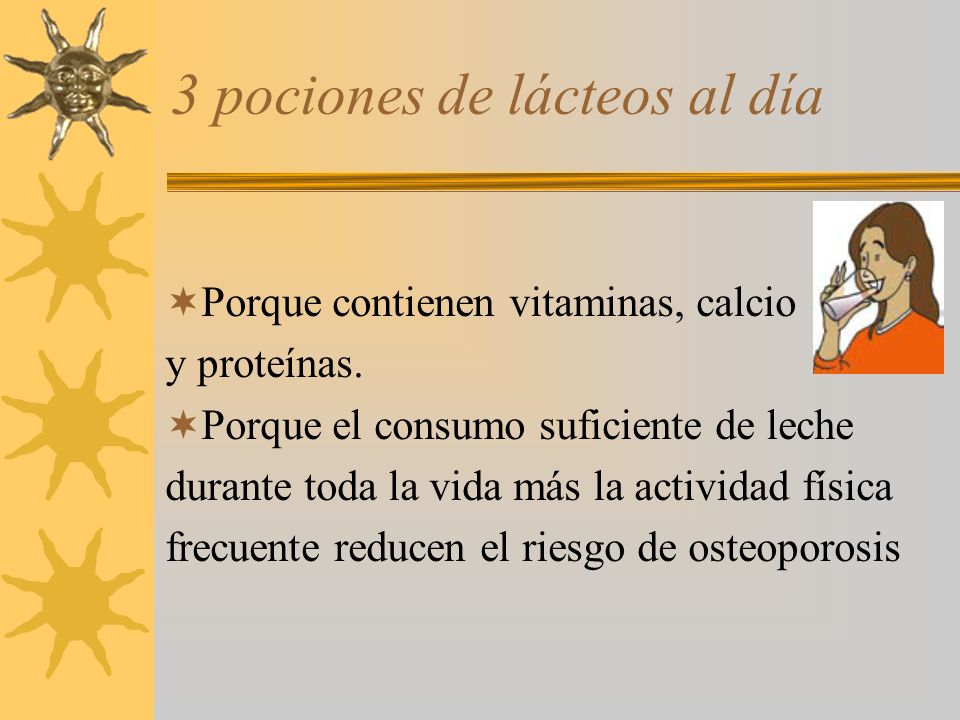 3 pociones de lácteos al día

✶Porque contienen vitaminas, calcio y proteínas.

✶Porque el consumo suficiente de leche durante toda la vida más la actividad física frecuente reducen el riesgo de osteoporosis